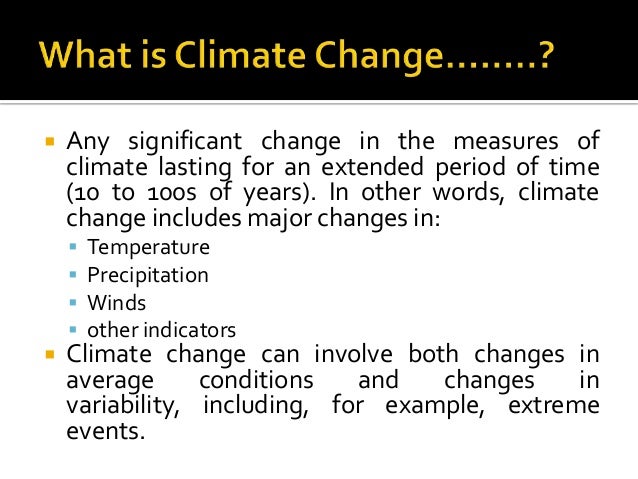 What is Climate Change……..?

- Any significant change in the measures of climate lasting for an extended period of time (10 to 100s of years). In other words, climate change includes major changes in:
  - Temperature
  - Precipitation
  - Winds
  - other indicators
- Climate change can involve both changes in average conditions and changes in variability, including, for example, extreme events.